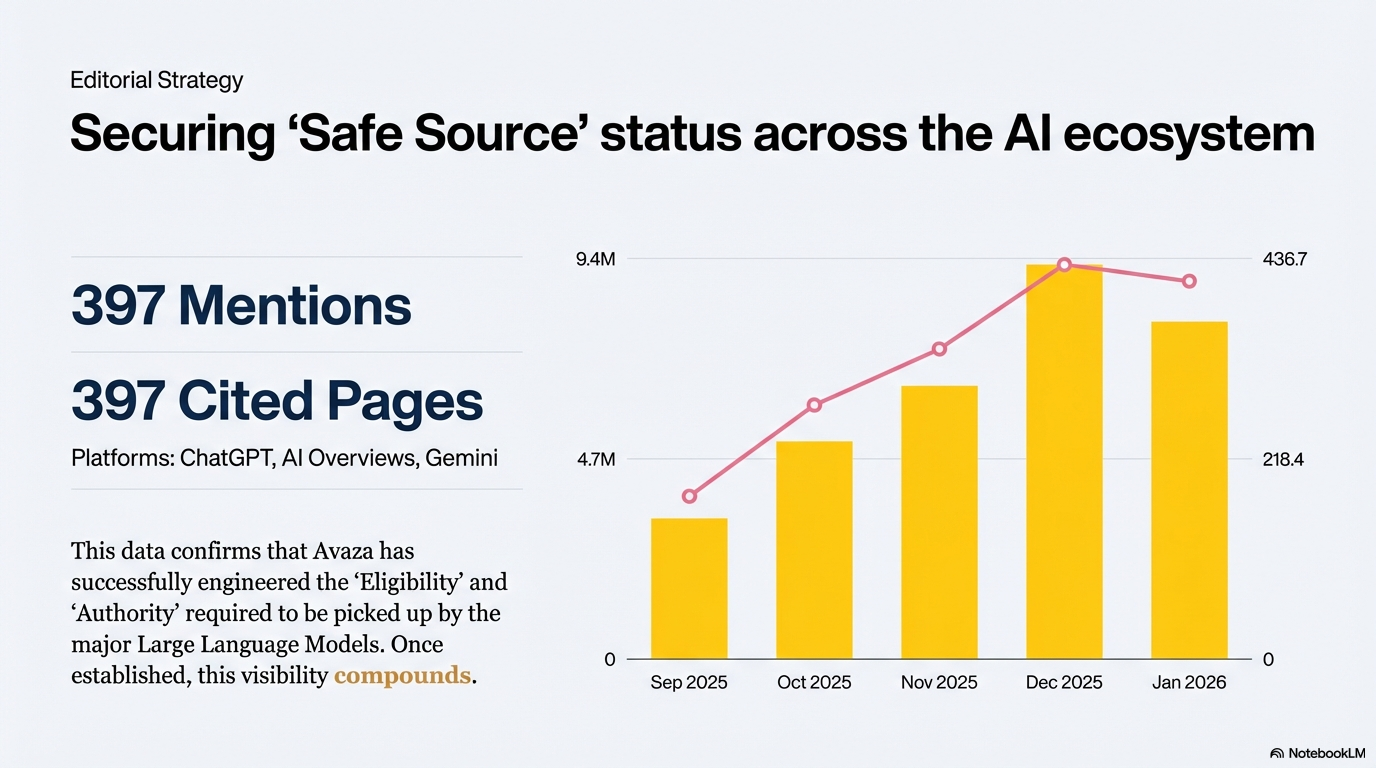 Editorial Strategy

Securing 'Safe Source' status across the AI ecosystem

397 Mentions

397 Cited Pages

Platforms: ChatGPT, AI Overviews, Gemini

This data confirms that Avaza has successfully engineered the 'Eligibility' and 'Authority' required to be picked up by the major Large Language Models. Once established, this visibility compounds.

9.4M
4.7M
0

436.7
218.4
0

Sep 2025
Oct 2025
Nov 2025
Dec 2025
Jan 2026

NotebookLM